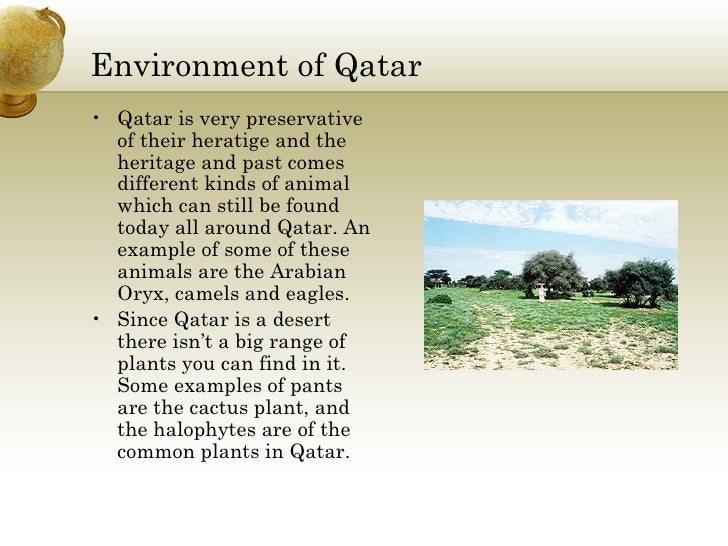 Environment of Qatar

• Qatar is very preservative of their heratige and the heritage and past comes different kinds of animal which can still be found today all around Qatar. An example of some of these animals are the Arabian Oryx, camels and eagles.
• Since Qatar is a desert there isn't a big range of plants you can find in it. Some examples of pants are the cactus plant, and the halophytes are of the common plants in Qatar.